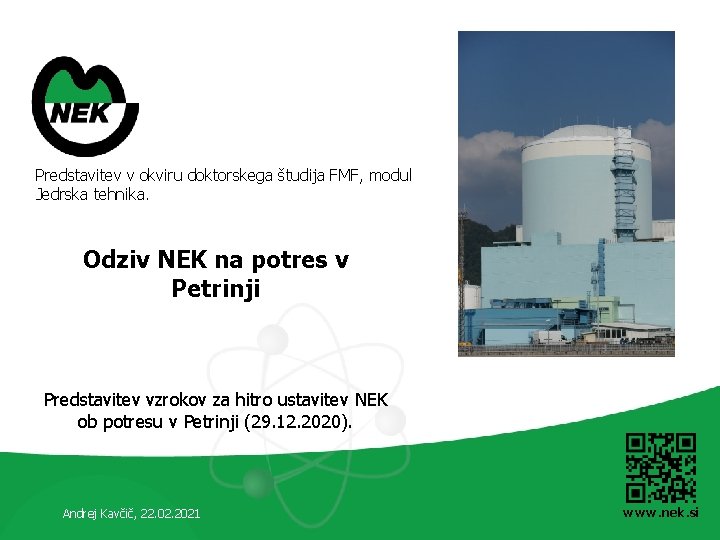 NEK

Predstavitev v okviru doktorskega študija FMF, modul Jedrska tehnika.

Odziv NEK na potres v Petrinji

Predstavitev vzrokov za hitro ustavitev NEK ob potresu v Petrinji (29.12.2020).

Andrej Kavčič, 22.02.2021

www.nek.si